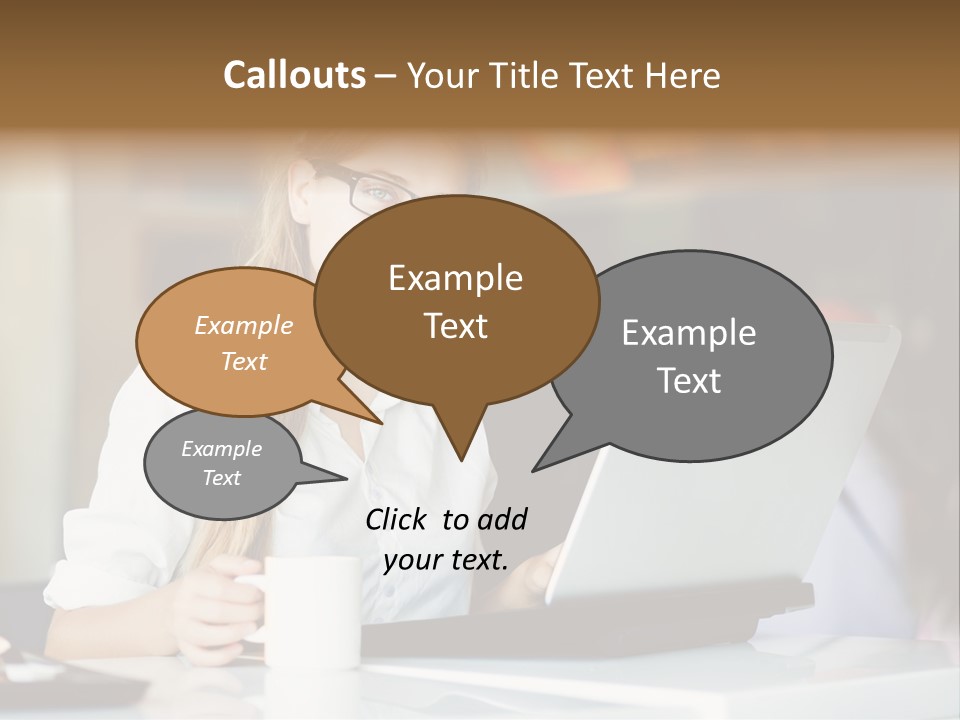 Callouts – Your Title Text Here

Example Text

Example Text

Example Text

Example Text

Click to add your text.